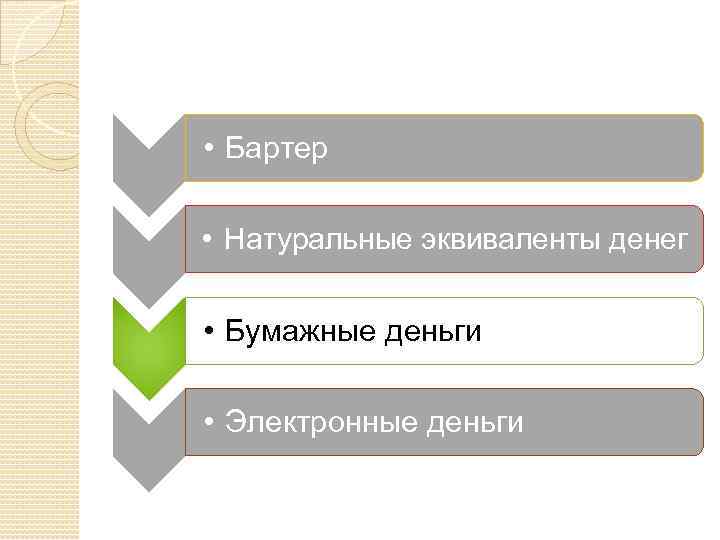 • Бартер

• Натуральные эквиваленты денег

• Бумажные деньги

• Электронные деньги